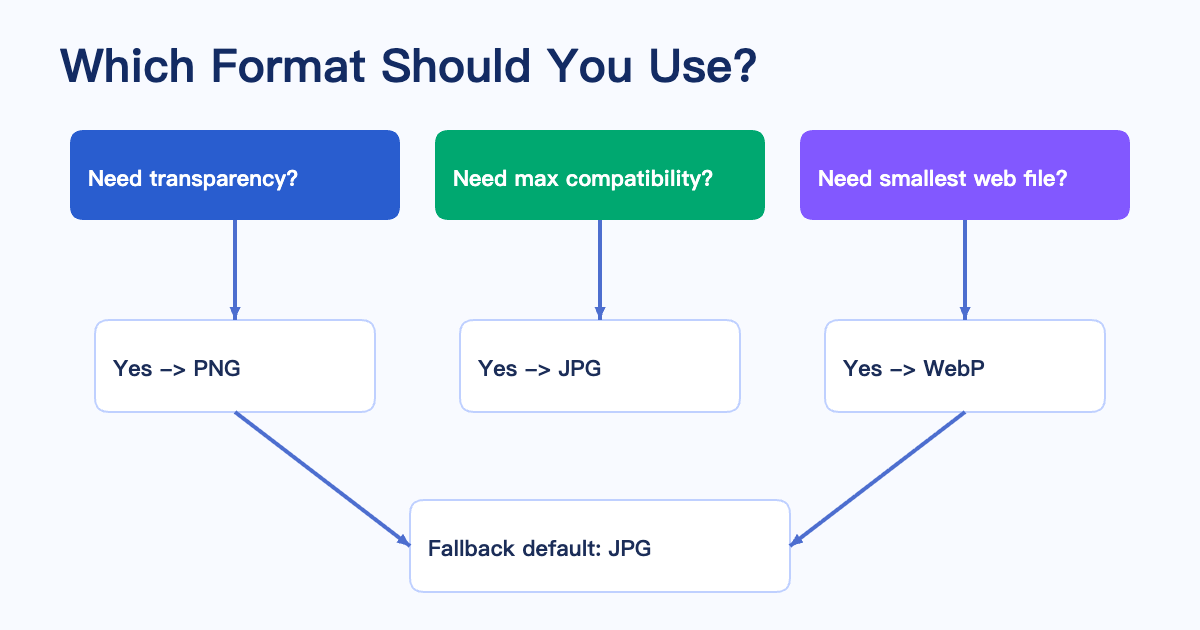 Which Format Should You Use?

Need transparency?

Need max compatibility?

Need smallest web file?

Yes -> PNG

Yes -> JPG

Yes -> WebP

Fallback default: JPG